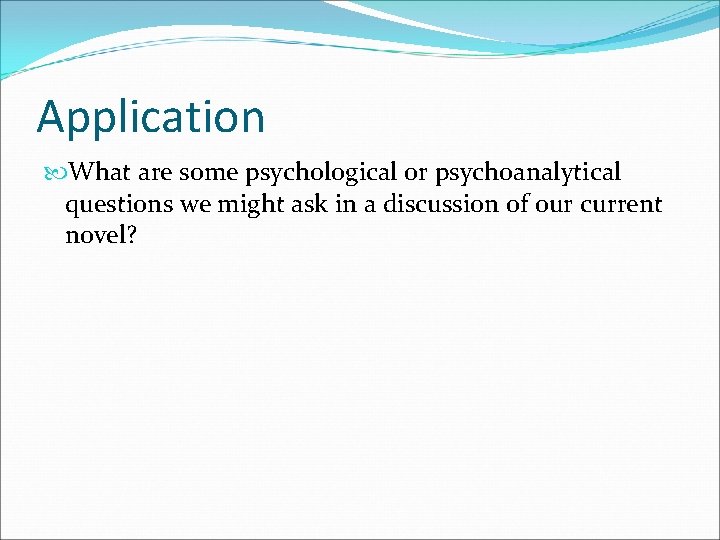 Application

What are some psychological or psychoanalytical questions we might ask in a discussion of our current novel?